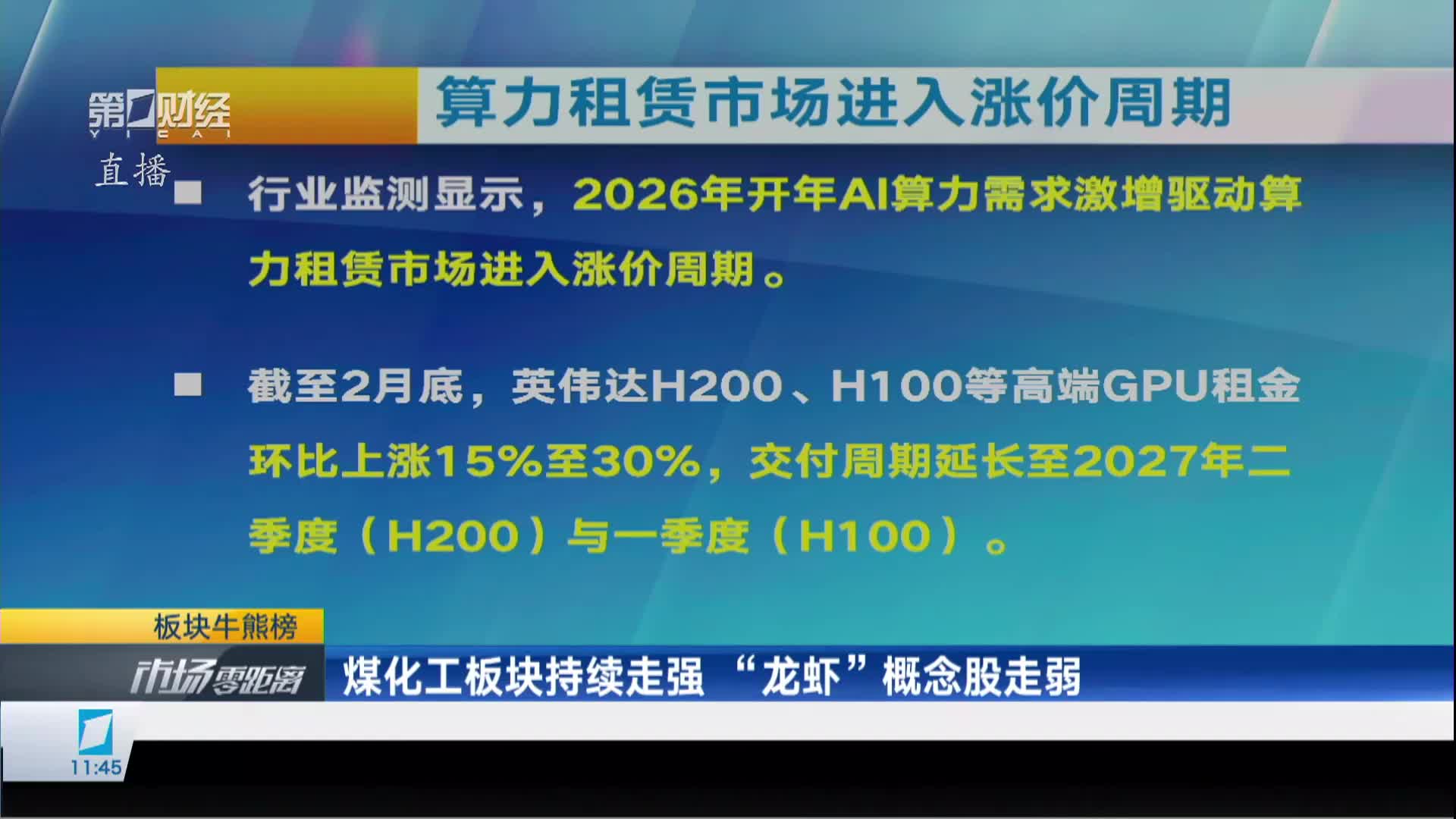 第一财经
YICAI
直播

算力租赁市场进入涨价周期

■ 行业监测显示，2026年开年AI算力需求激增驱动算力租赁市场进入涨价周期。

■ 截至2月底，英伟达H200、H100等高端GPU租金环比上涨15%至30%，交付周期延长至2027年二季度（H200）与一季度（H100）。

板块牛熊榜
市场零距离
煤化工板块持续走强 “龙虾”概念股走弱

11:45